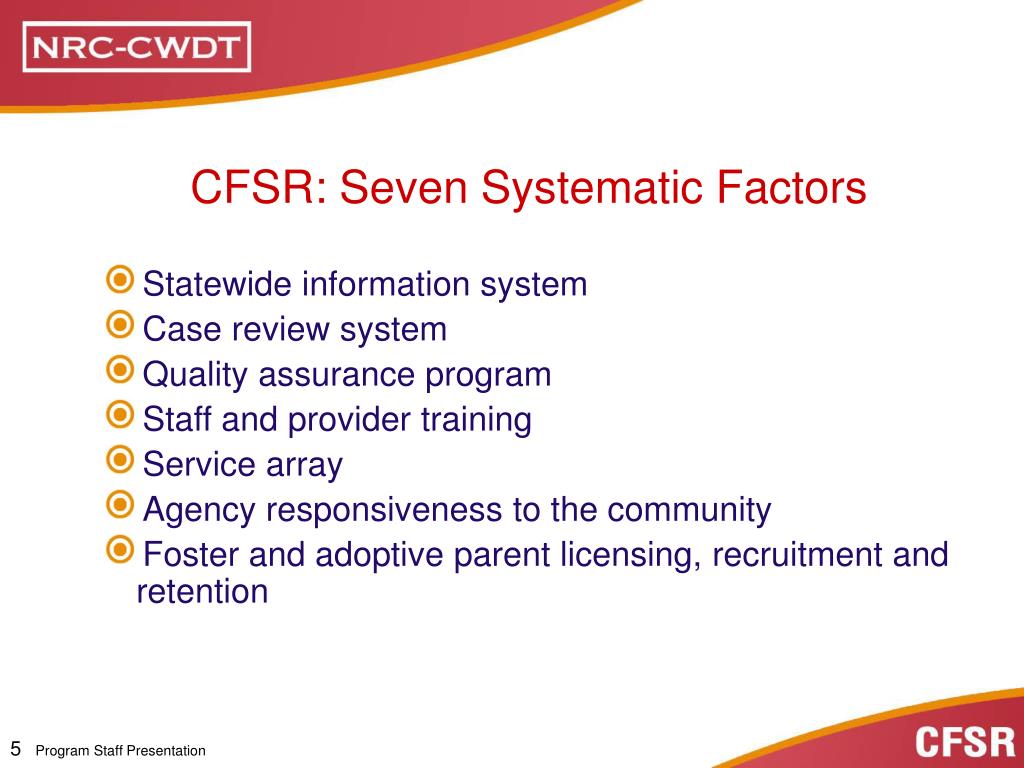 NRC-CWDT

CFSR: Seven Systematic Factors

Statewide information system
Case review system
Quality assurance program
Staff and provider training
Service array
Agency responsiveness to the community
Foster and adoptive parent licensing, recruitment and retention

5 Program Staff Presentation

CFSR